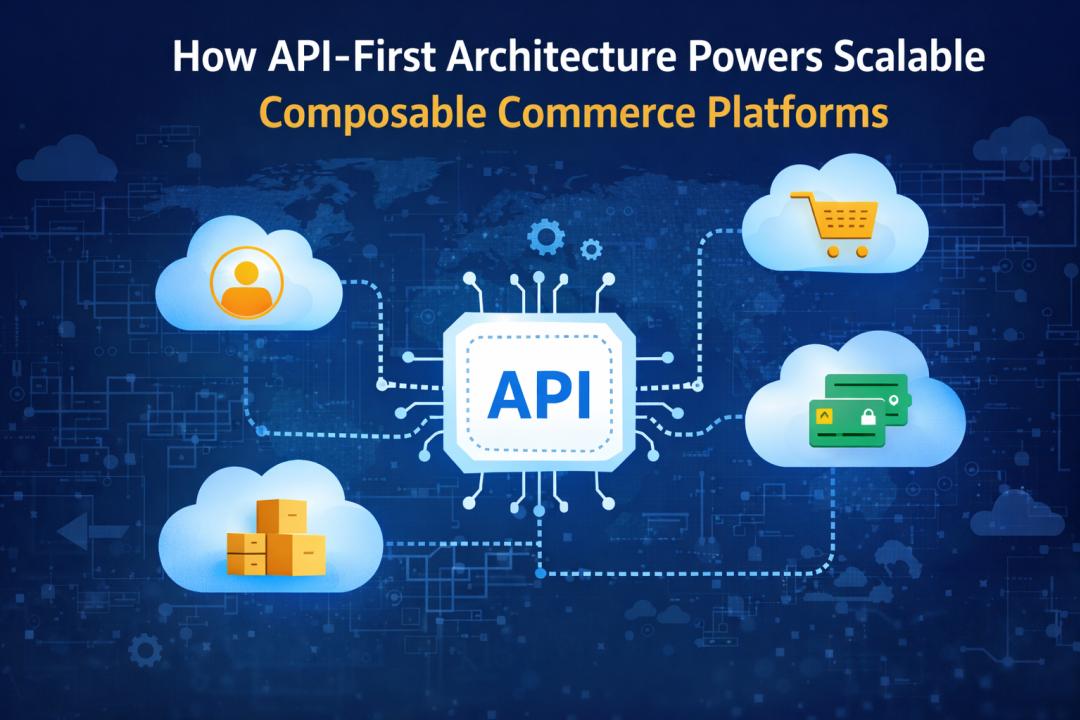 How API-First Architecture Powers Scalable
Composable Commerce Platforms

API